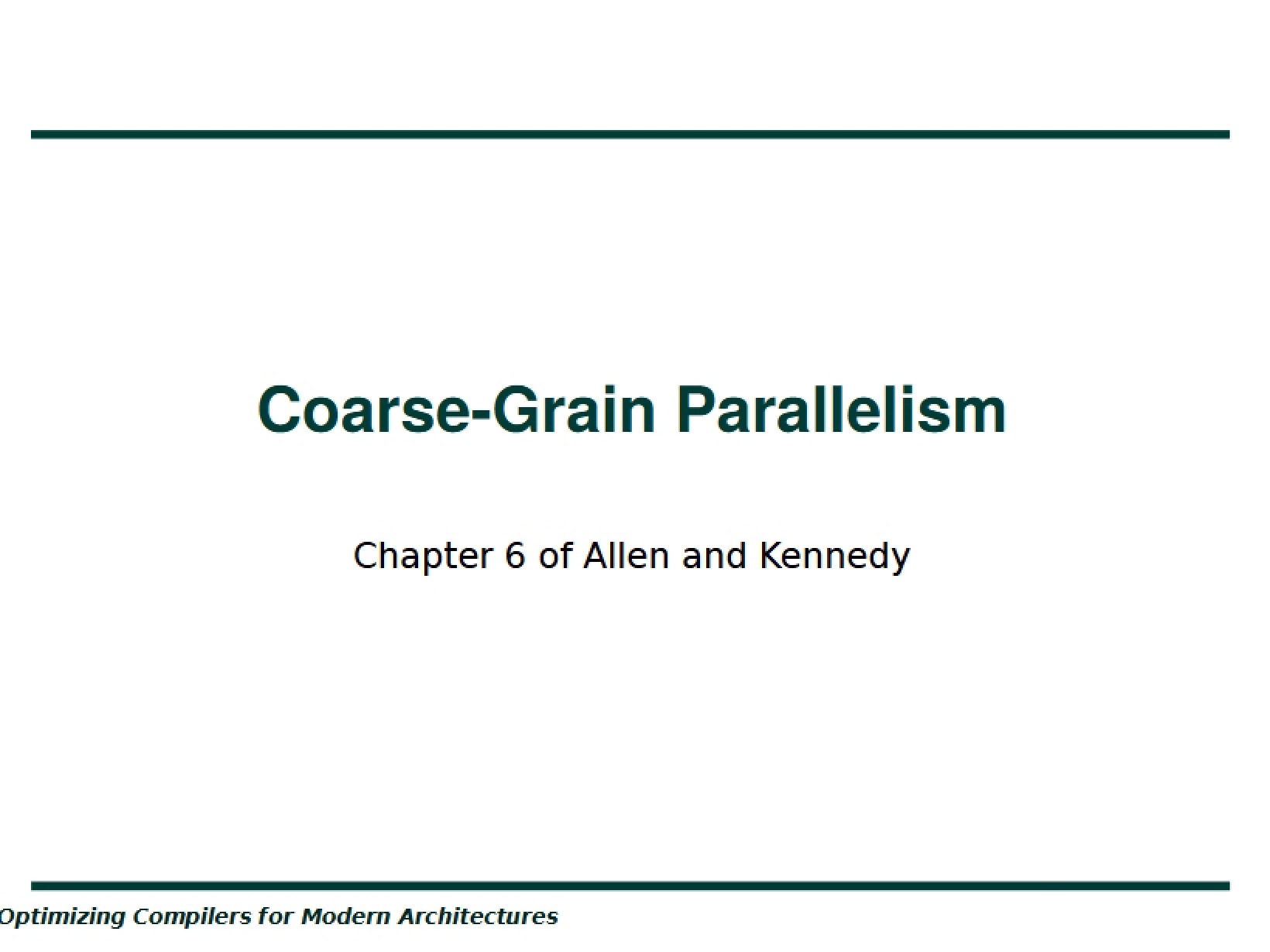 Coarse-Grain Parallelism

Chapter 6 of Allen and Kennedy

Optimizing Compilers for Modern Architectures